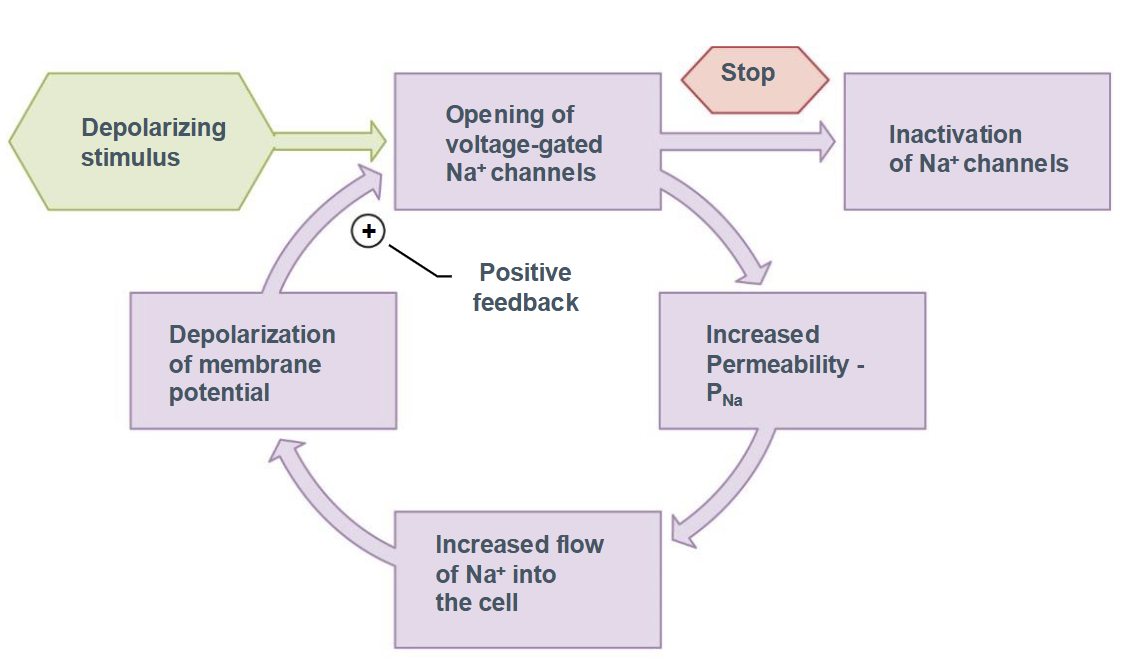 Depolarizing stimulus

Opening of voltage-gated $Na^+$ channels

Stop

Inactivation of $Na^+$ channels

+

Positive feedback

Increased Permeability - $P_{Na}$

Increased flow of $Na^+$ into the cell

Depolarization of membrane potential